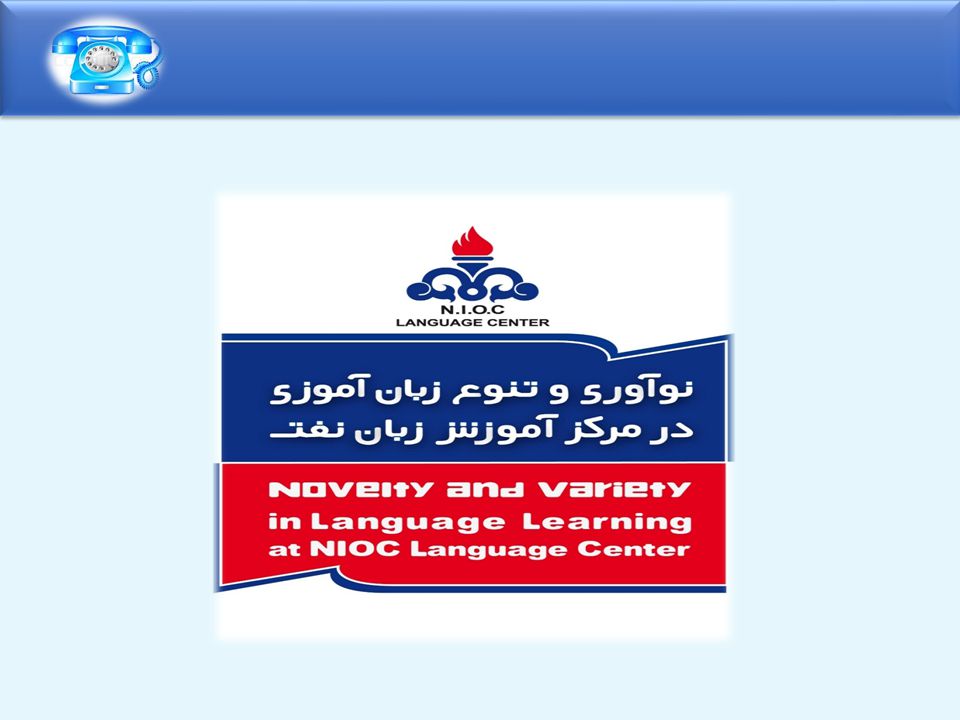 N.I.O.C
LANGUAGE CENTER

نوآوری و تنوع زبان آموزی
در مرکز آموزش زبان نفت

Novelty and Variety
in Language Learning
at NIOC Language Center